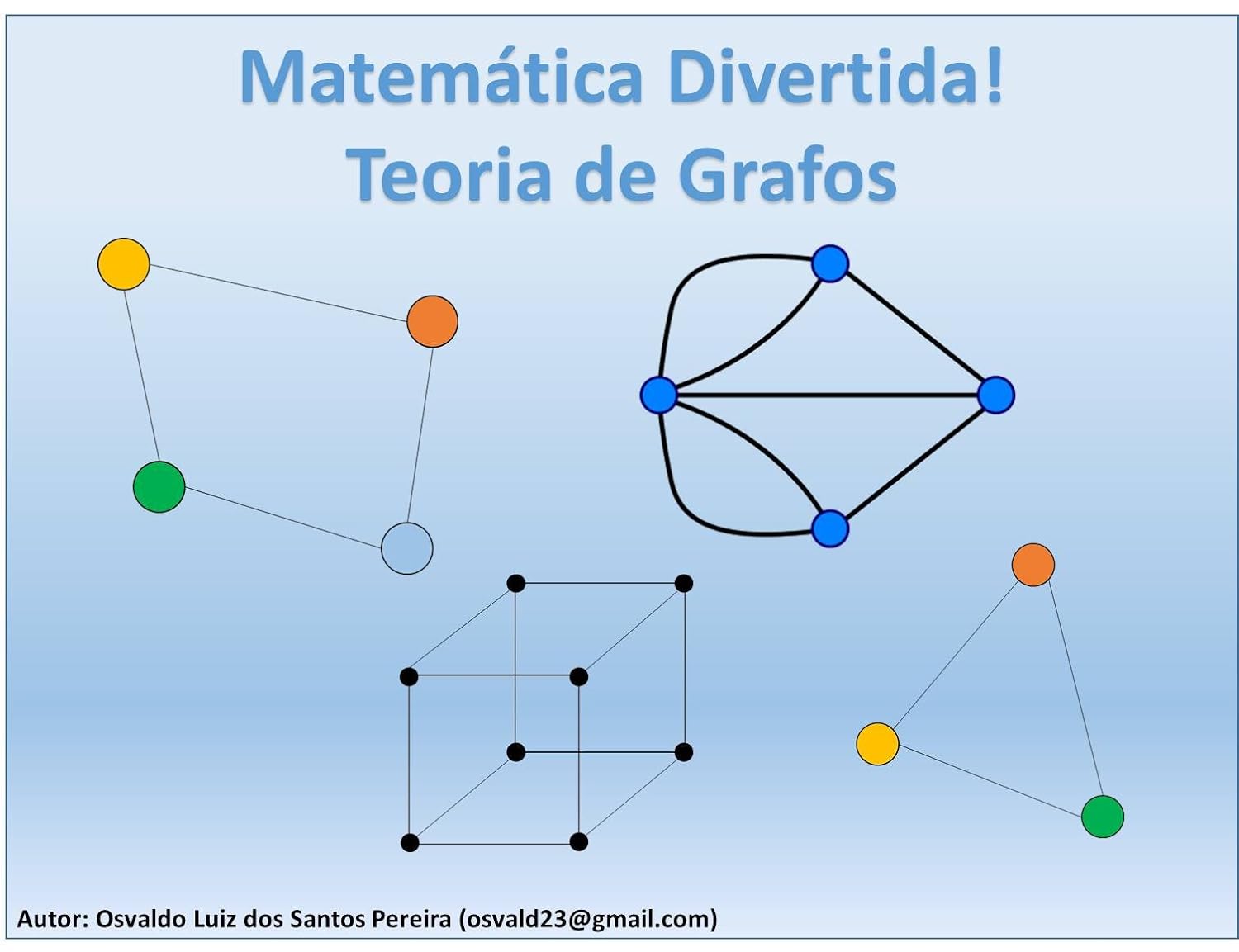 Matemática Divertida!
Teoria de Grafos

Autor: Osvaldo Luiz dos Santos Pereira (osvald23@gmail.com)